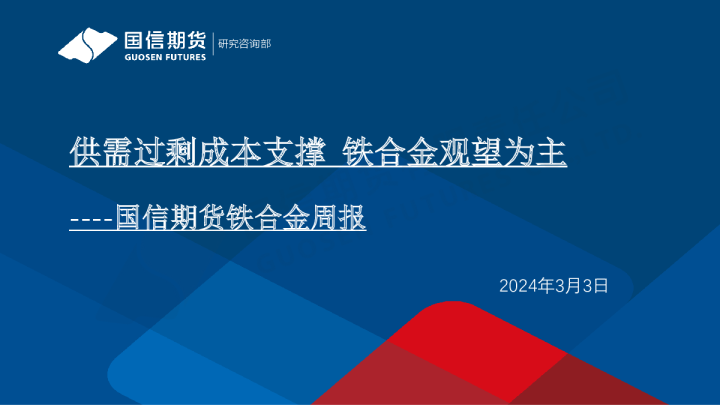 国信期货
GUOSEN FUTURES
研究咨询部

供需过剩成本支撑 铁合金观望为主

----国信期货铁合金周报

2024年3月3日